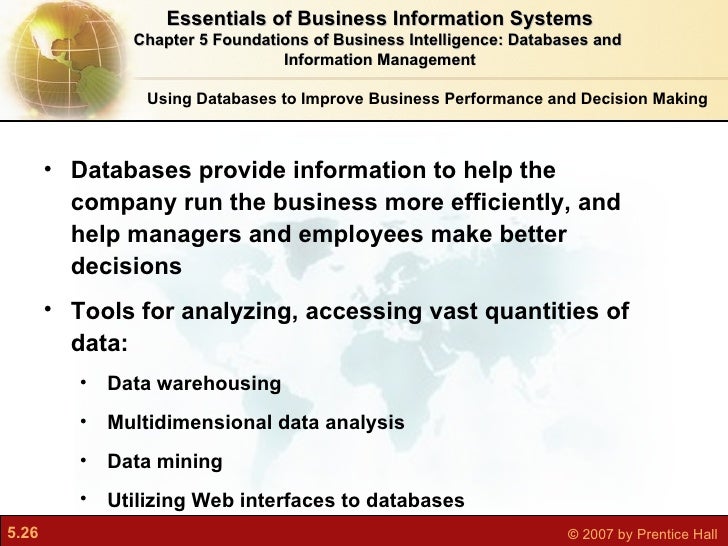 Essentials of Business Information Systems
Chapter 5 Foundations of Business Intelligence: Databases and Information Management

Using Databases to Improve Business Performance and Decision Making

• Databases provide information to help the company run the business more efficiently, and help managers and employees make better decisions

• Tools for analyzing, accessing vast quantities of data:

• Data warehousing

• Multidimensional data analysis

• Data mining

• Utilizing Web interfaces to databases

5.26

© 2007 by Prentice Hall